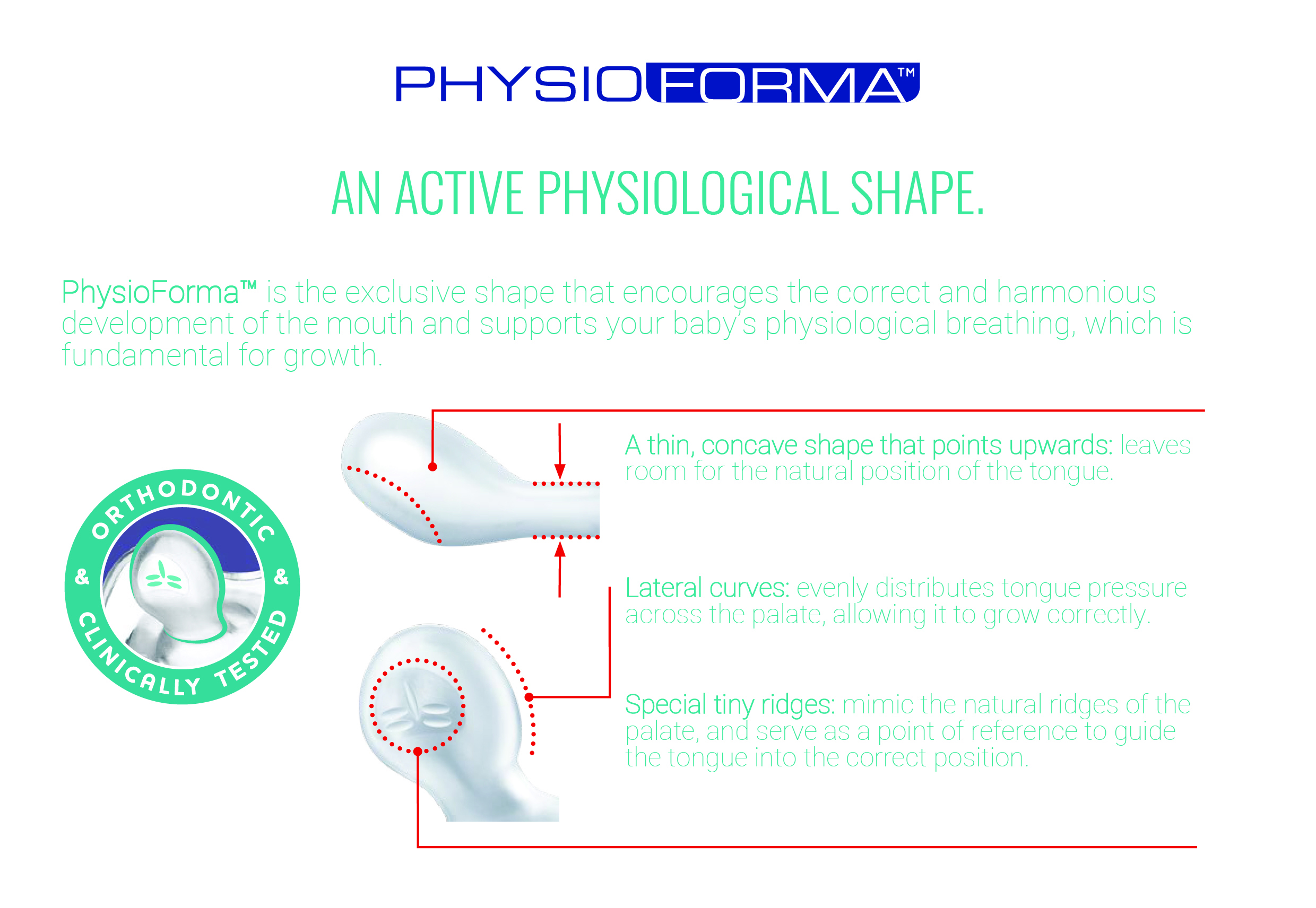 PHYSIOFORMA™

AN ACTIVE PHYSIOLOGICAL SHAPE.

PhysioForma™ is the exclusive shape that encourages the correct and harmonious development of the mouth and supports your baby's physiological breathing, which is fundamental for growth.

ORTHODONTIC & CLINICALLY TESTED &

A thin, concave shape that points upwards: leaves room for the natural position of the tongue.

Lateral curves: evenly distributes tongue pressure across the palate, allowing it to grow correctly.

Special tiny ridges: mimic the natural ridges of the palate, and serve as a point of reference to guide the tongue into the correct position.